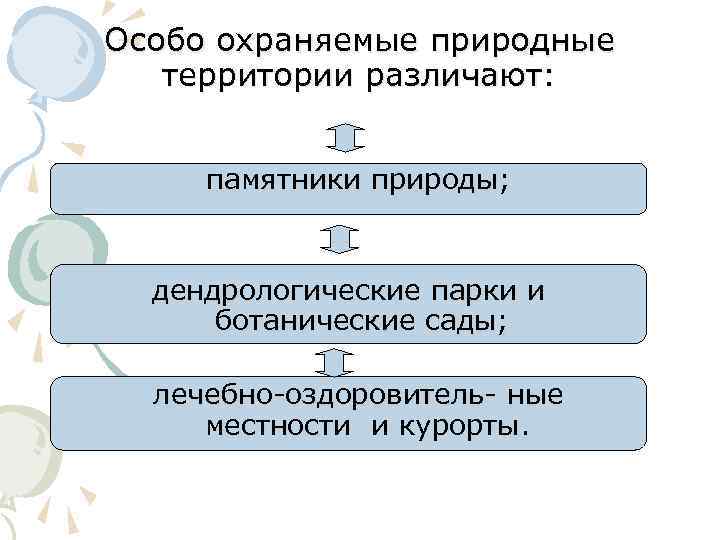 Особо охраняемые природные территории различают:

памятники природы;

дендрологические парки и ботанические сады;

лечебно-оздоровитель- ные местности и курорты.